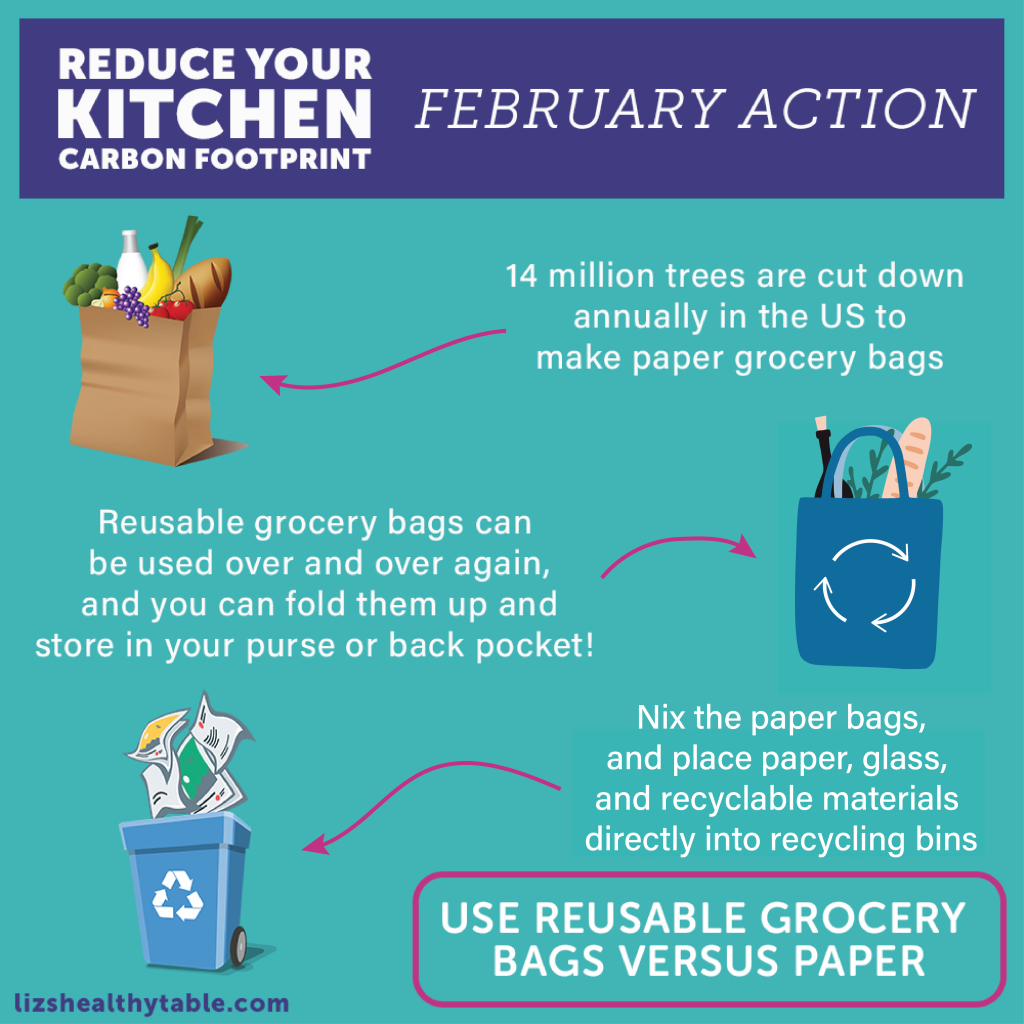 REDUCE YOUR KITCHEN CARBON FOOTPRINT

FEBRUARY ACTION

14 million trees are cut down annually in the US to make paper grocery bags

Reusable grocery bags can be used over and over again, and you can fold them up and store in your purse or back pocket!

Nix the paper bags, and place paper, glass, and recyclable materials directly into recycling bins

USE REUSABLE GROCERY BAGS VERSUS PAPER

lizshealthytable.com